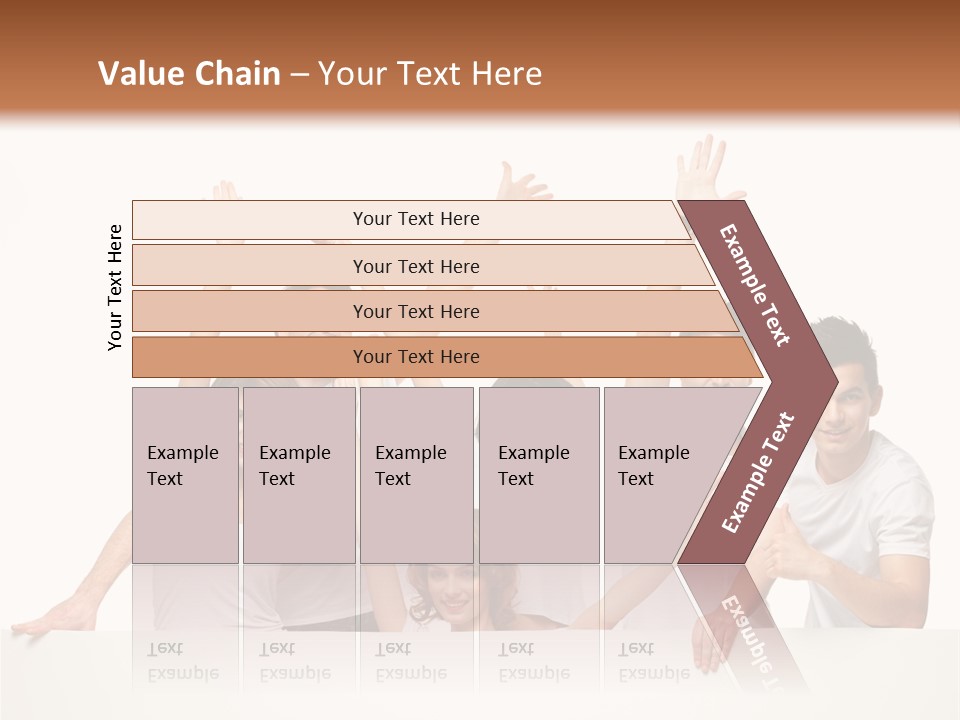 Value Chain – Your Text Here

Your Text Here

Your Text Here

Your Text Here

Your Text Here

Your Text Here

Example Text

Example Text

Example Text

Example Text

Example Text

Example Text

Example Text